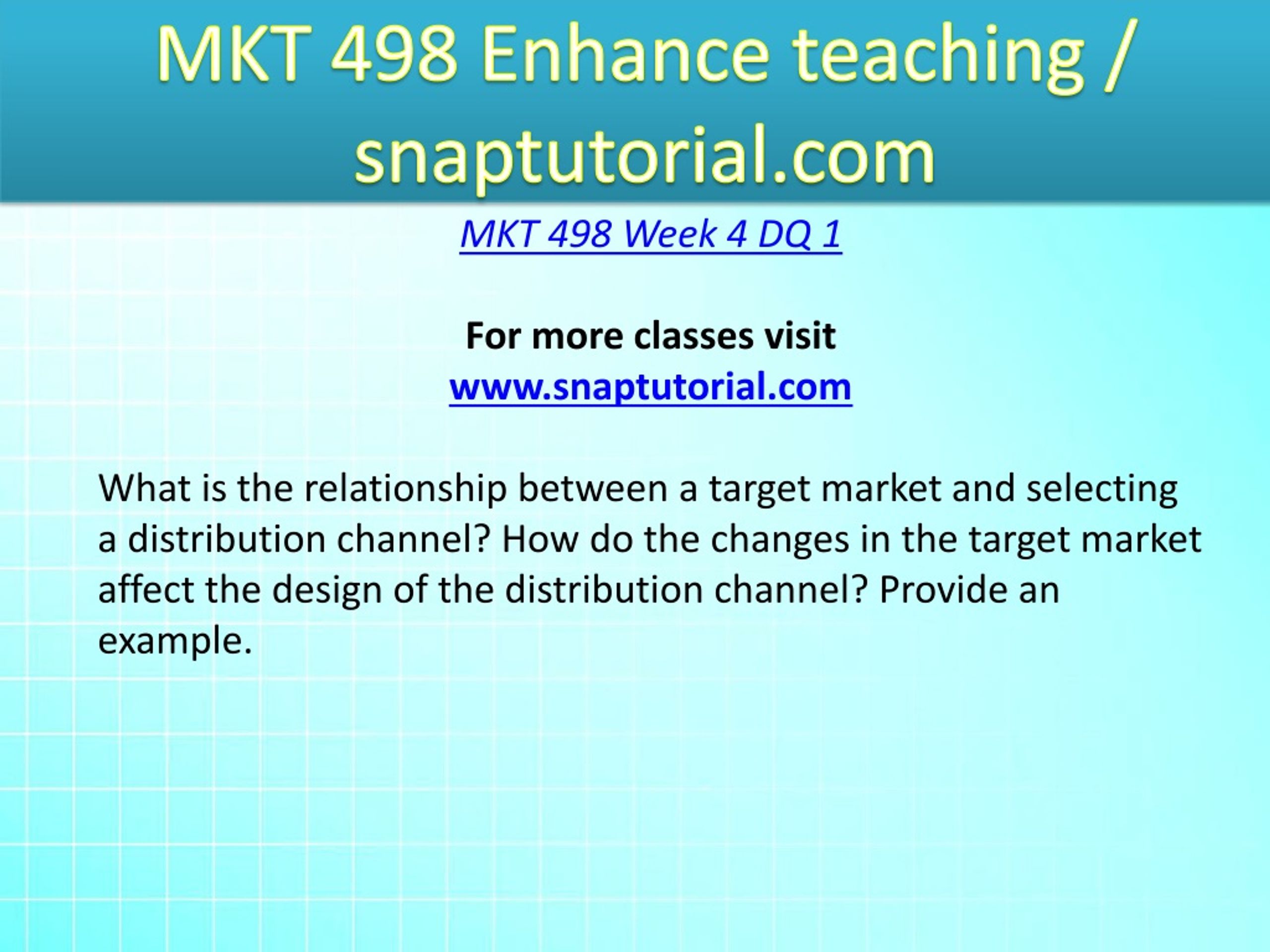 MKT 498 Enhance teaching / snaptutorial.com

MKT 498 Week 4 DQ 1

For more classes visit
www.snaptutorial.com

What is the relationship between a target market and selecting a distribution channel? How do the changes in the target market affect the design of the distribution channel? Provide an example.